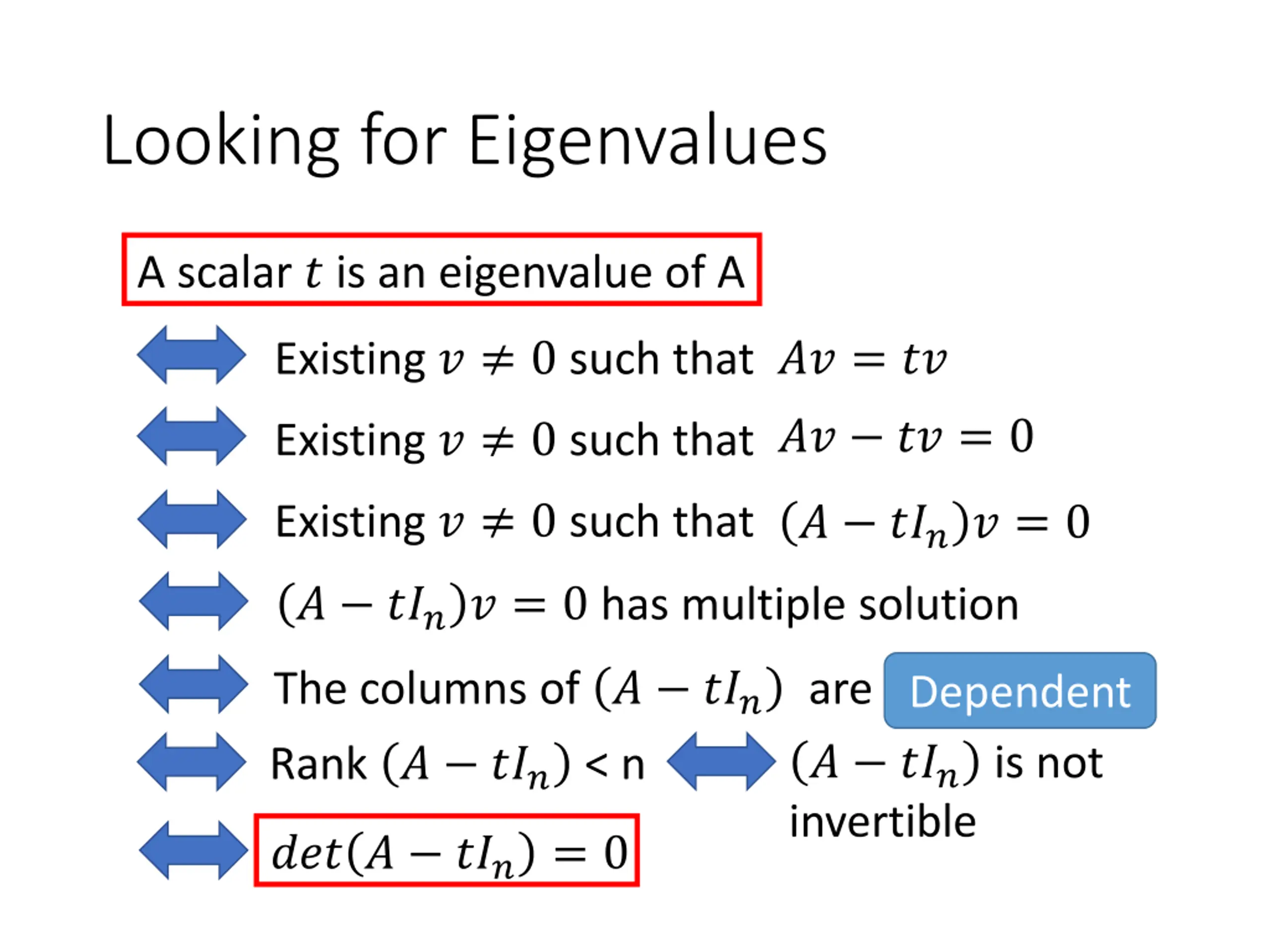 Looking for Eigenvalues

A scalar $t$ is an eigenvalue of A

Existing $v \neq 0$ such that $Av = tv$

Existing $v \neq 0$ such that $Av - tv = 0$

Existing $v \neq 0$ such that $(A - tI_n)v = 0$

$(A - tI_n)v = 0$ has multiple solution

The columns of $(A - tI_n)$ are Dependent

Rank $(A - tI_n)$ < n $(A - tI_n)$ is not invertible

$det(A - tI_n) = 0$